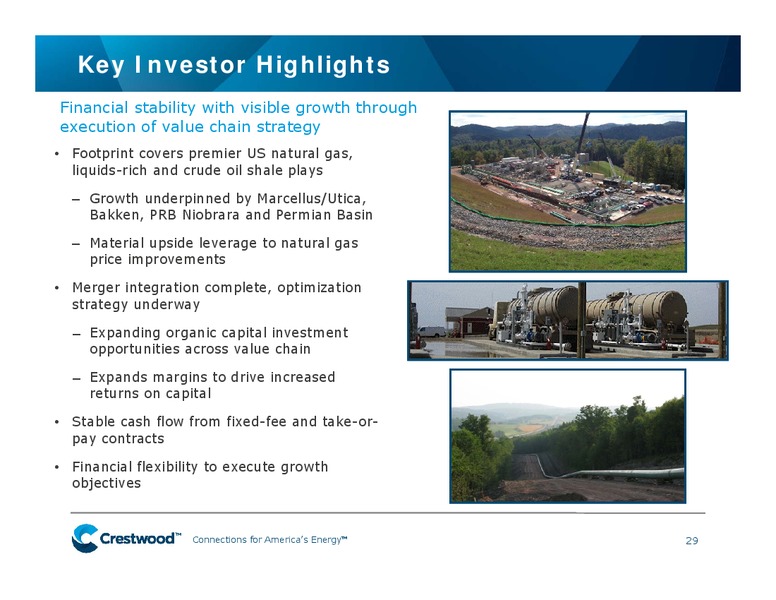 Key Investor Highlights

Financial stability with visible growth through execution of value chain strategy

• Footprint covers premier US natural gas, liquids-rich and crude oil shale plays

– Growth underpinned by Marcellus/Utica, Bakken, PRB Niobrara and Permian Basin

– Material upside leverage to natural gas price improvements

• Merger integration complete, optimization strategy underway

– Expanding organic capital investment opportunities across value chain

– Expands margins to drive increased returns on capital

• Stable cash flow from fixed-fee and take-or-pay contracts

• Financial flexibility to execute growth objectives

Crestwood™ Connections for America's Energy™

29